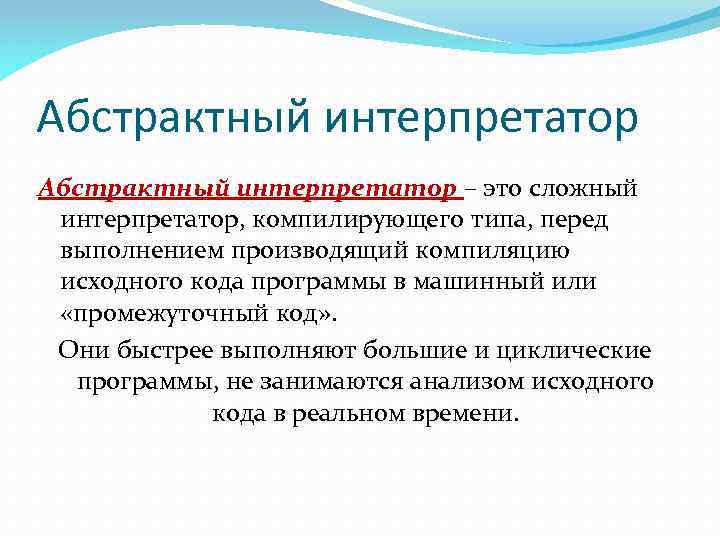 Абстрактный интерпретатор

Абстрактный интерпретатор – это сложный интерпретатор, компилирующего типа, перед выполнением производящий компиляцию исходного кода программы в машинный или «промежуточный код».

Они быстрее выполняют большие и циклические программы, не занимаются анализом исходного кода в реальном времени.